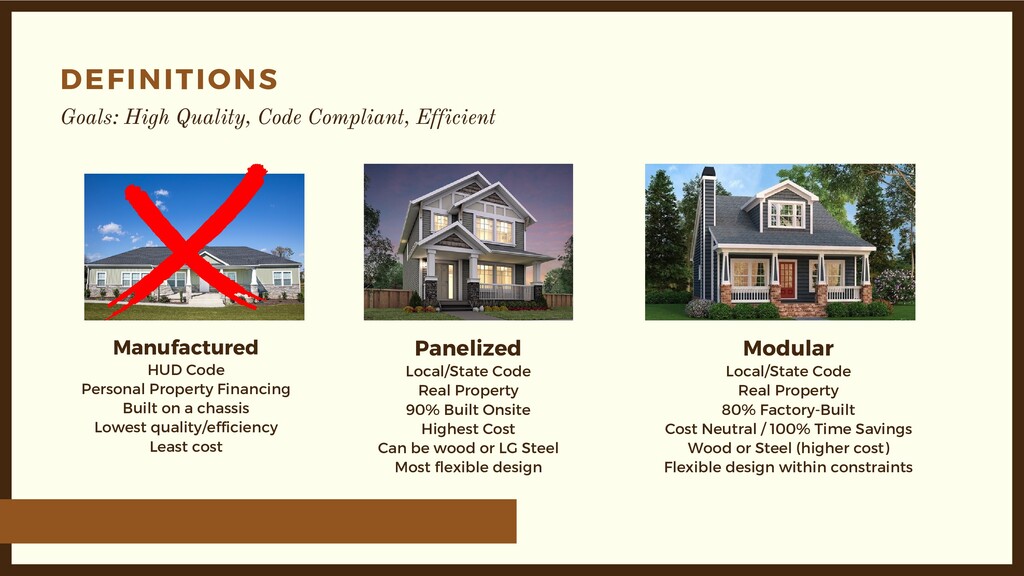 DEFINITIONS

Goals: High Quality, Code Compliant, Efficient

Manufactured
HUD Code
Personal Property Financing
Built on a chassis
Lowest quality/efficiency
Least cost

Panelized
Local/State Code
Real Property
90% Built Onsite
Highest Cost
Can be wood or LG Steel
Most flexible design

Modular
Local/State Code
Real Property
80% Factory-Built
Cost Neutral / 100% Time Savings
Wood or Steel (higher cost)
Flexible design within constraints